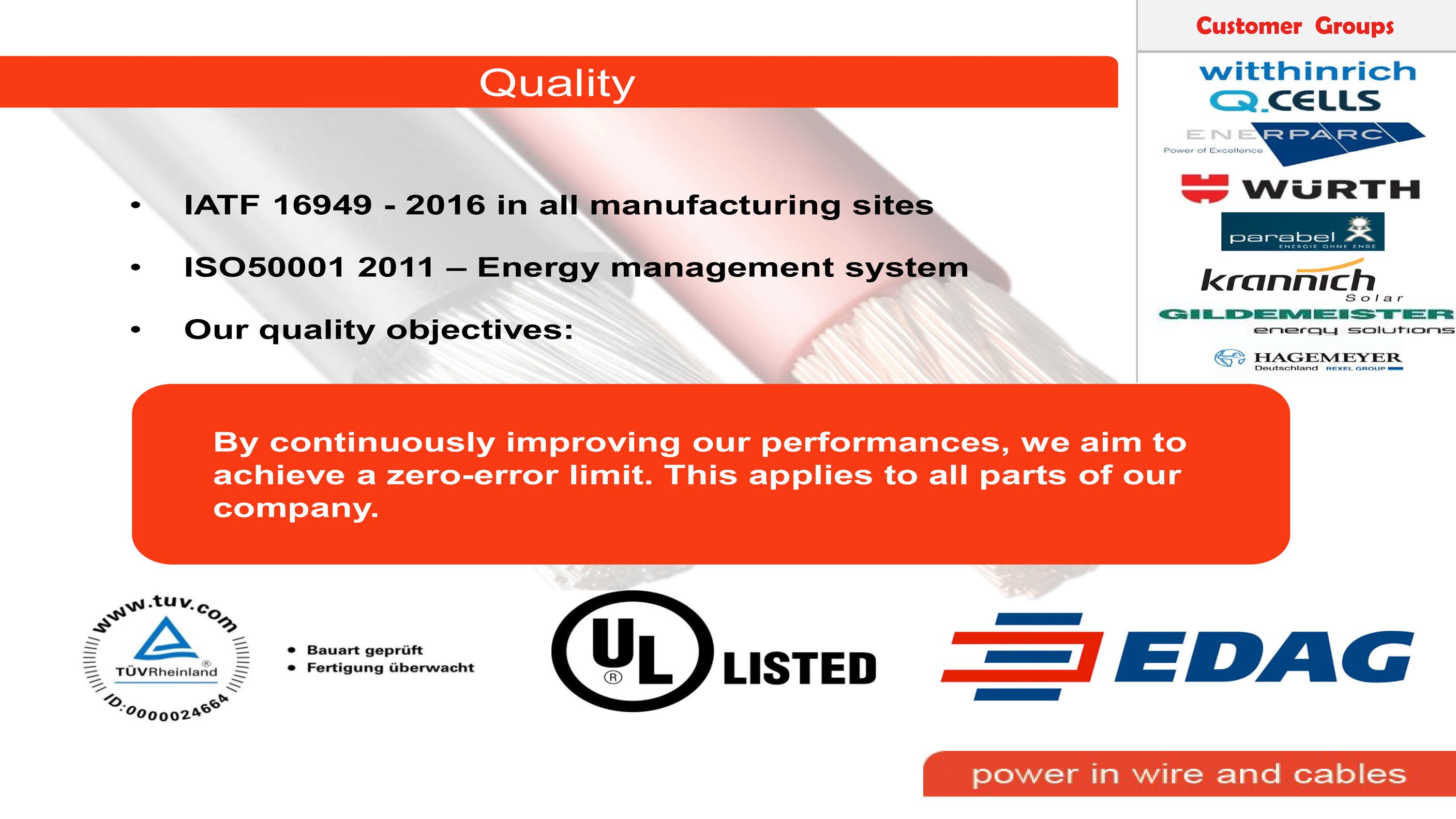 Quality

Customer Groups

witthinrich
Q.CELLS
ENERPARC
Power of Excellence
WÜRTH
parabel
ENERGIE OHNE ENDE
krannich
Solar
GILDEMEISTER
energy solutions
HAGEMEYER
Deutschland REXEL GROUP

• IATF 16949 - 2016 in all manufacturing sites

• ISO50001 2011 – Energy management system

• Our quality objectives:

By continuously improving our performances, we aim to achieve a zero-error limit. This applies to all parts of our company.

www.tuv.com
TÜVRheinland
ID:0000024664

• Bauart geprüft
• Fertigung überwacht

UL LISTED

EDAG

power in wire and cables